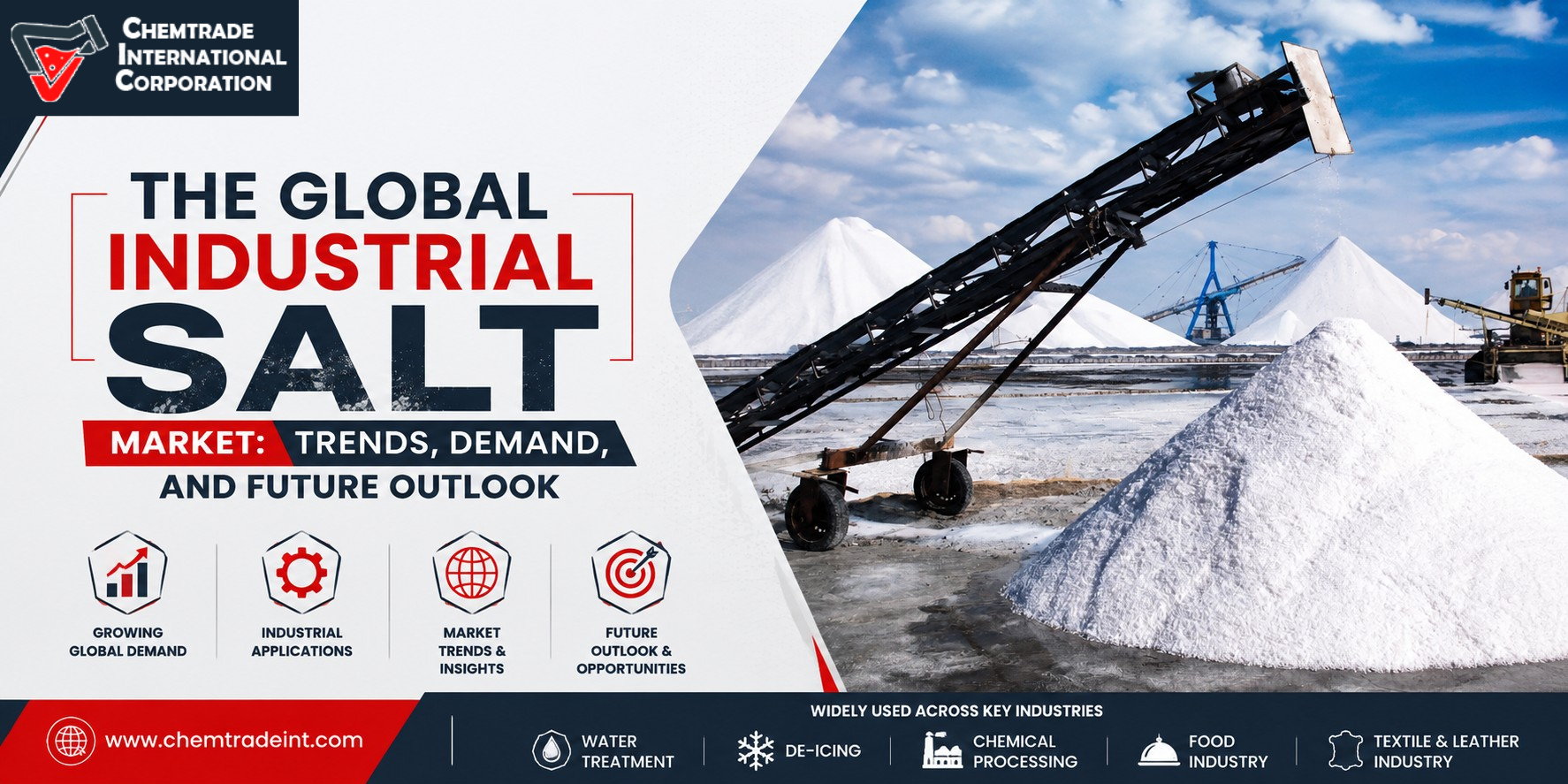 CHEMTRADE INTERNATIONAL CORPORATION

THE GLOBAL INDUSTRIAL SALT MARKET: TRENDS, DEMAND, AND FUTURE OUTLOOK

GROWING GLOBAL DEMAND

INDUSTRIAL APPLICATIONS

MARKET TRENDS & INSIGHTS

FUTURE OUTLOOK & OPPORTUNITIES

www.chemtradeint.com

WIDELY USED ACROSS KEY INDUSTRIES

WATER TREATMENT

DE-ICING

CHEMICAL PROCESSING

FOOD INDUSTRY

TEXTILE & LEATHER INDUSTRY